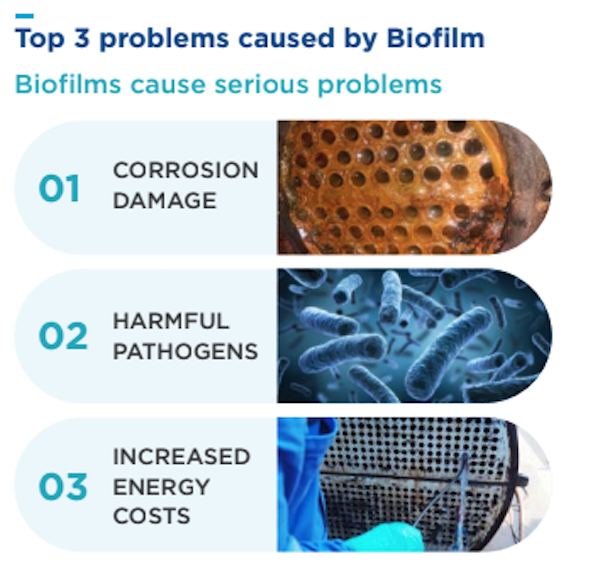 Top 3 problems caused by Biofilm

Biofilms cause serious problems

01 CORROSION DAMAGE

02 HARMFUL PATHOGENS

03 INCREASED ENERGY COSTS